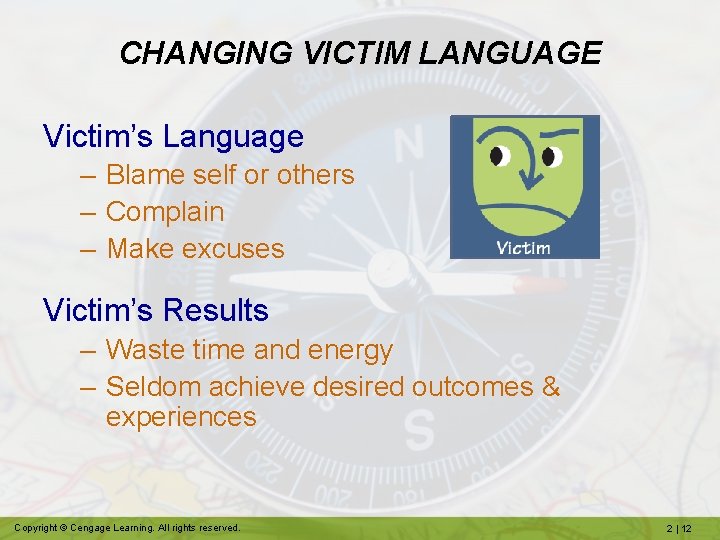 CHANGING VICTIM LANGUAGE

Victim's Language

– Blame self or others
– Complain
– Make excuses

Victim

Victim's Results

– Waste time and energy
– Seldom achieve desired outcomes & experiences

Copyright © Cengage Learning. All rights reserved.

2 | 12